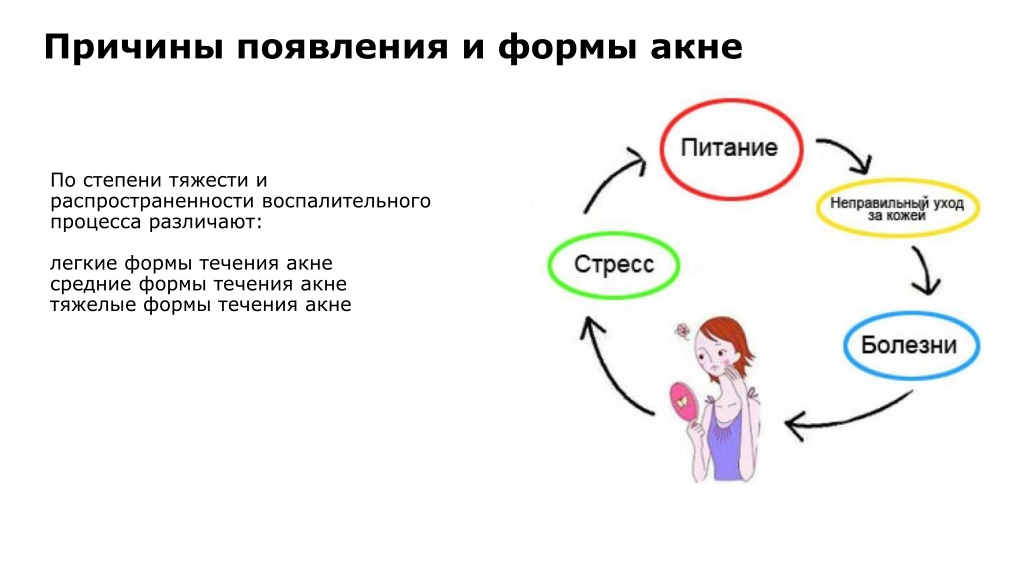 Причины появления и формы акне

По степени тяжести и распространенности воспалительного процесса различают:

легкие формы течения акне
средние формы течения акне
тяжелые формы течения акне

Питание

Неправильный уход за кожей

Болезни

Стресс